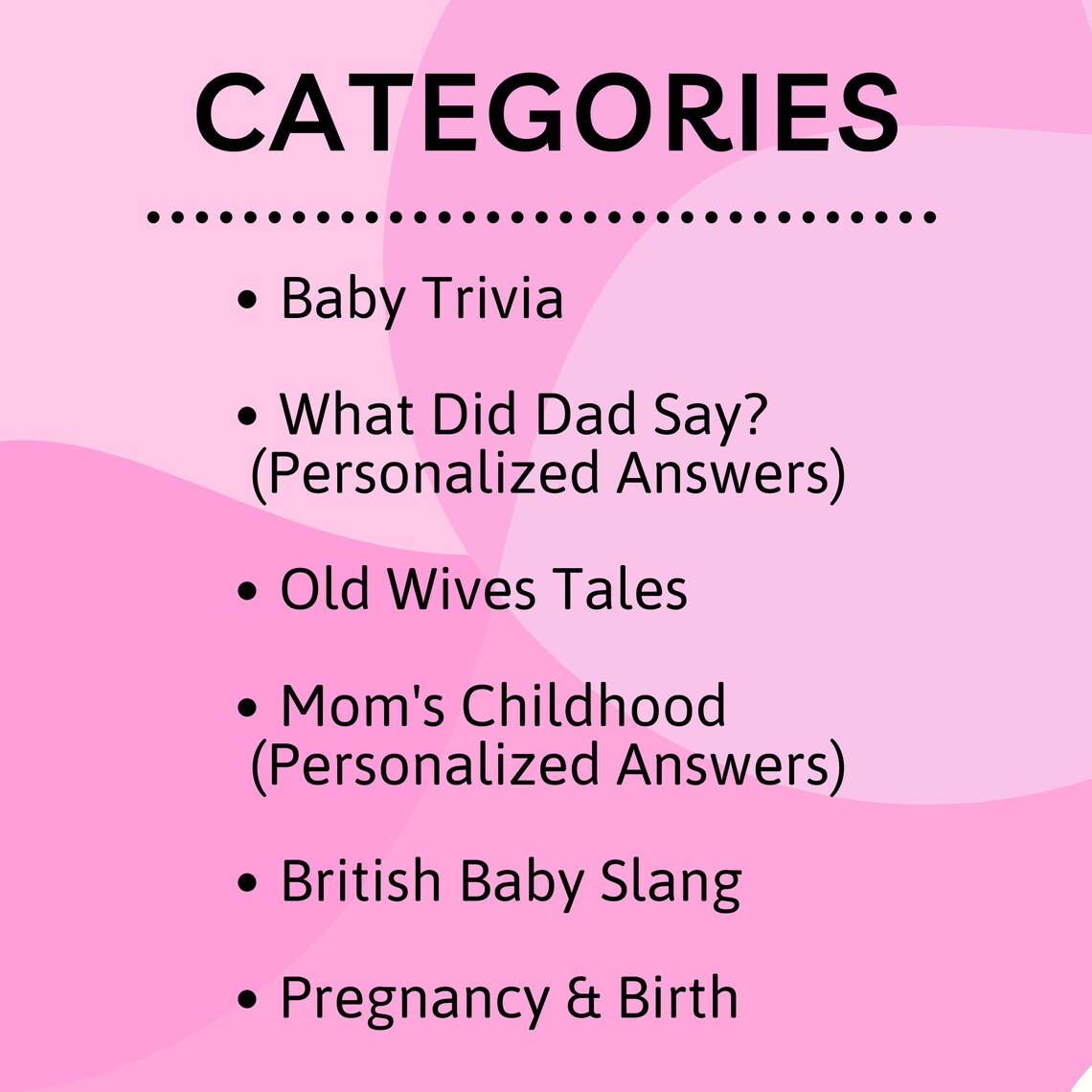 CATEGORIES

• Baby Trivia

• What Did Dad Say? (Personalized Answers)

• Old Wives Tales

• Mom's Childhood (Personalized Answers)

• British Baby Slang

• Pregnancy & Birth